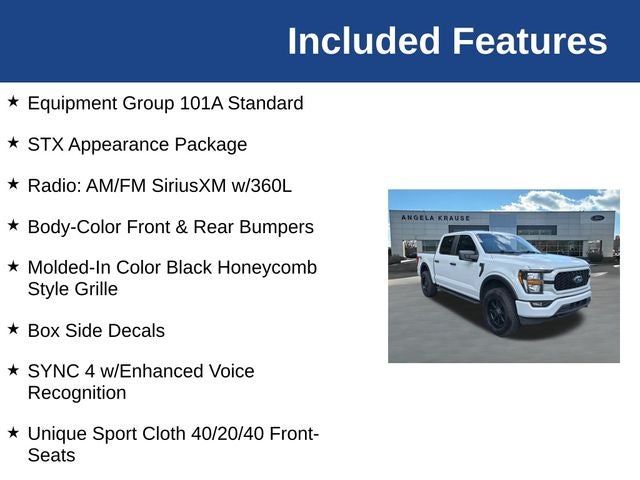 Included Features

★ Equipment Group 101A Standard

★ STX Appearance Package

★ Radio: AM/FM SiriusXM w/360L

★ Body-Color Front & Rear Bumpers

★ Molded-In Color Black Honeycomb Style Grille

★ Box Side Decals

★ SYNC 4 w/Enhanced Voice Recognition

★ Unique Sport Cloth 40/20/40 Front-Seats

ANGELA KRAUSE